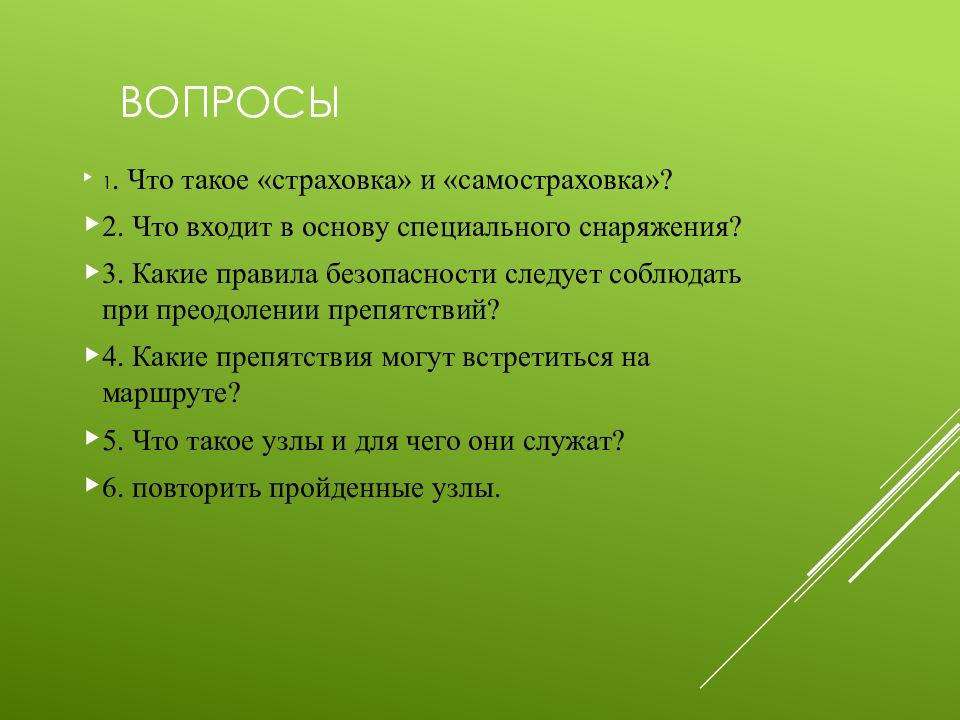 ВОПРОСЫ

1. Что такое «страховка» и «самостраховка»?

2. Что входит в основу специального снаряжения?

3. Какие правила безопасности следует соблюдать при преодолении препятствий?

4. Какие препятствия могут встретиться на маршруте?

5. Что такое узлы и для чего они служат?

6. повторить пройденные узлы.